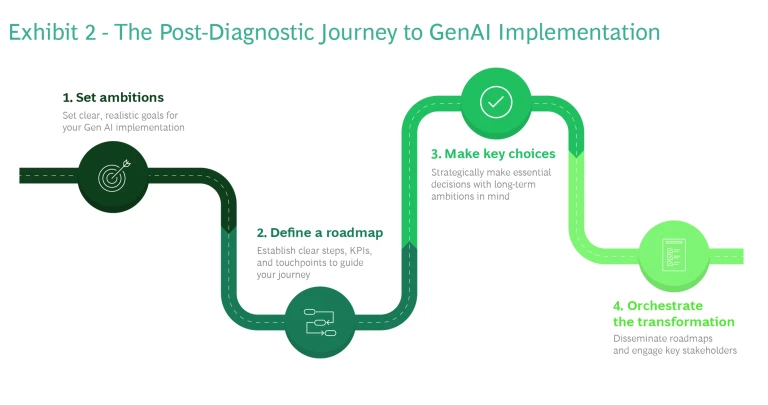 Exhibit 2 - The Post-Diagnostic Journey to GenAI Implementation

1. Set ambitions
Set clear, realistic goals for your Gen AI implementation

2. Define a roadmap
Establish clear steps, KPIs, and touchpoints to guide your journey

3. Make key choices
Strategically make essential decisions with long-term ambitions in mind

4. Orchestrate the transformation
Disseminate roadmaps and engage key stakeholders